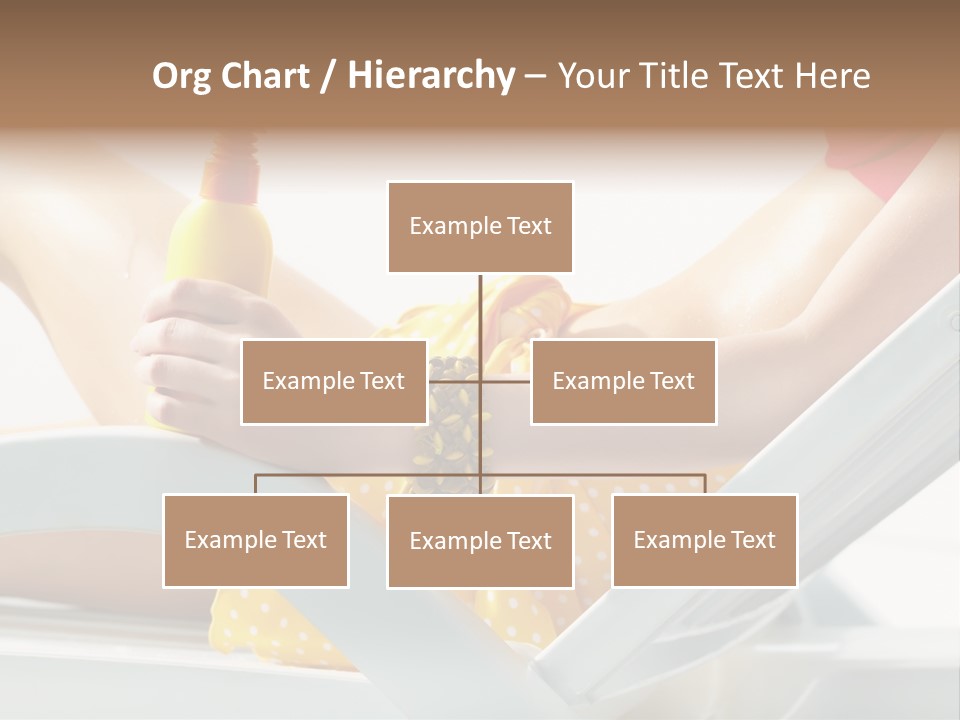 Org Chart / Hierarchy – Your Title Text Here

Example Text

Example Text

Example Text

Example Text

Example Text

Example Text